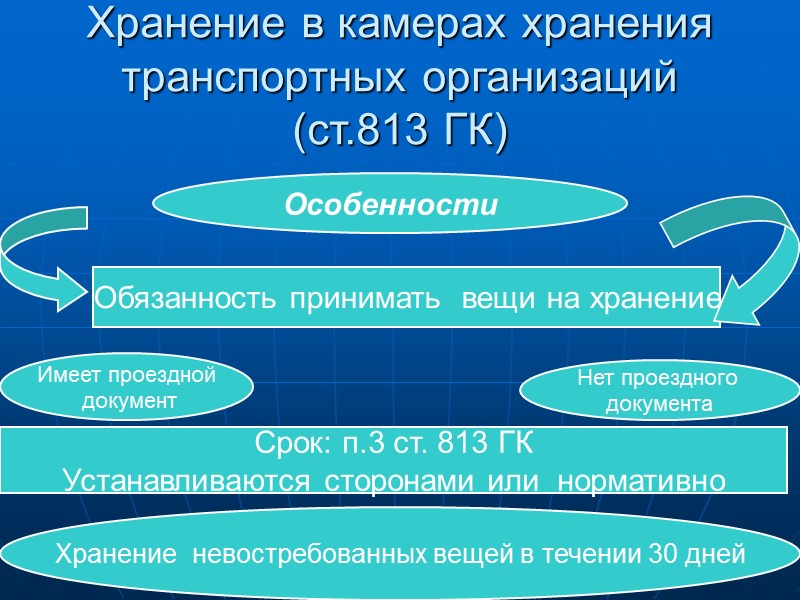 Хранение в камерах хранения транспортных организаций (ст.813 ГК)

Особенности

Обязанность принимать вещи на хранение

Имеет проездной документ

Нет проездного документа

Срок: п.3 ст. 813 ГК
Устанавливаются сторонами или нормативно

Хранение невостребованных вещей в течении 30 дней